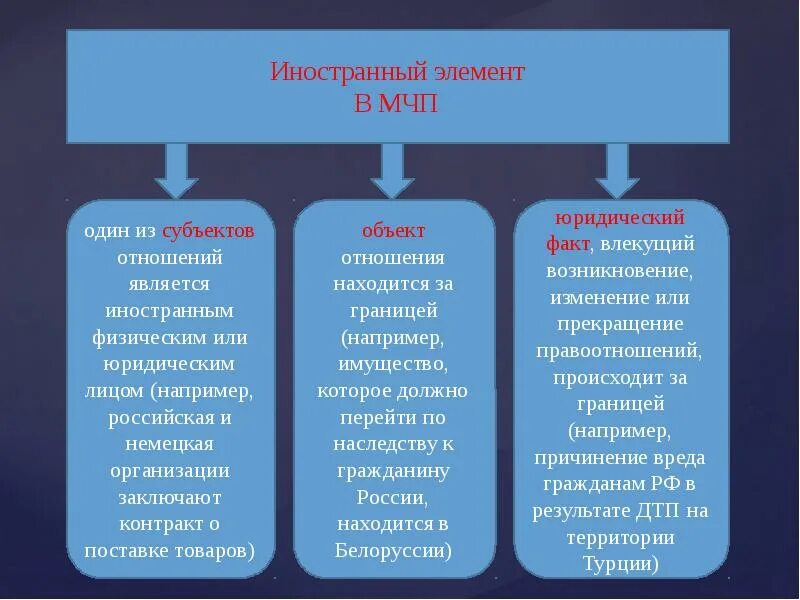 Иностранный элемент
В МЧП

один из субъектов отношений является иностранным физическим или юридическим лицом (например, российская и немецкая организации заключают контракт о поставке товаров)

объект отношения находится за границей (например, имущество, которое должно перейти по наследству к гражданину России, находится в Белоруссии)

юридический факт, влекущий возникновение, изменение или прекращение правоотношений, происходит за границей (например, причинение вреда гражданам РФ в результате ДТП на территории Турции)